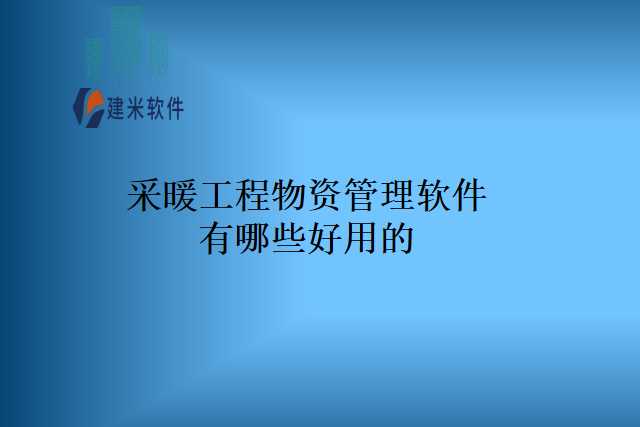 建米软件

采暖工程物资管理软件有哪些好用的